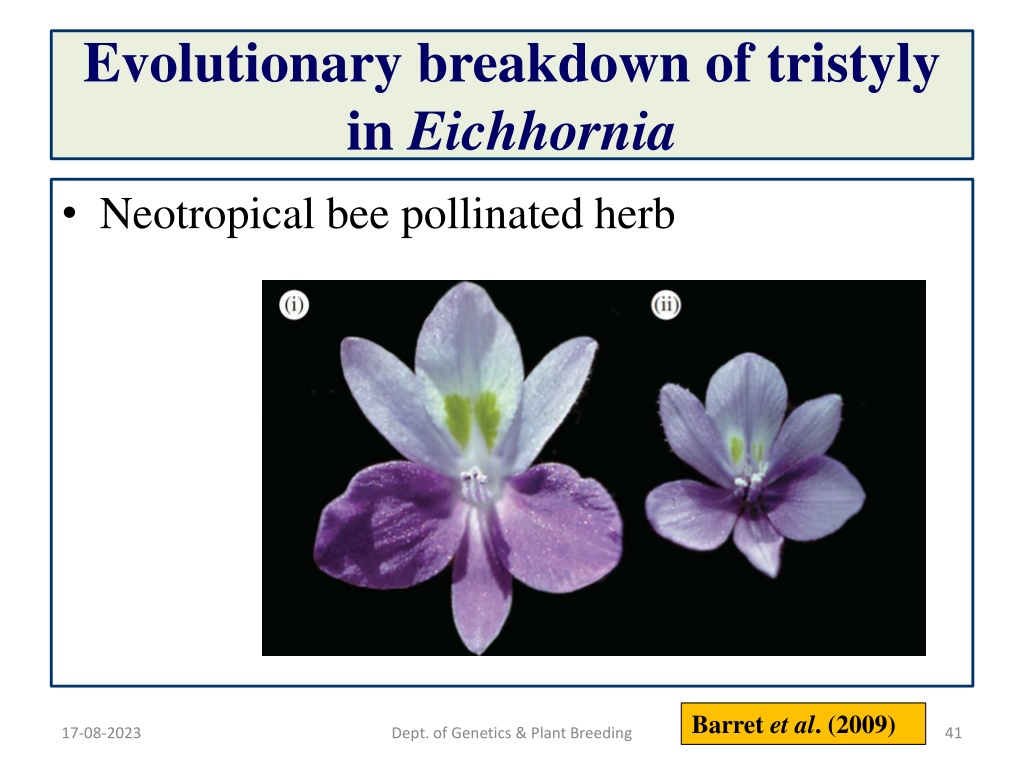 Evolutionary breakdown of tristyly in Eichhornia

• Neotropical bee pollinated herb

(i)

(ii)

Barret et al. (2009)

17-08-2023

Dept. of Genetics & Plant Breeding

41